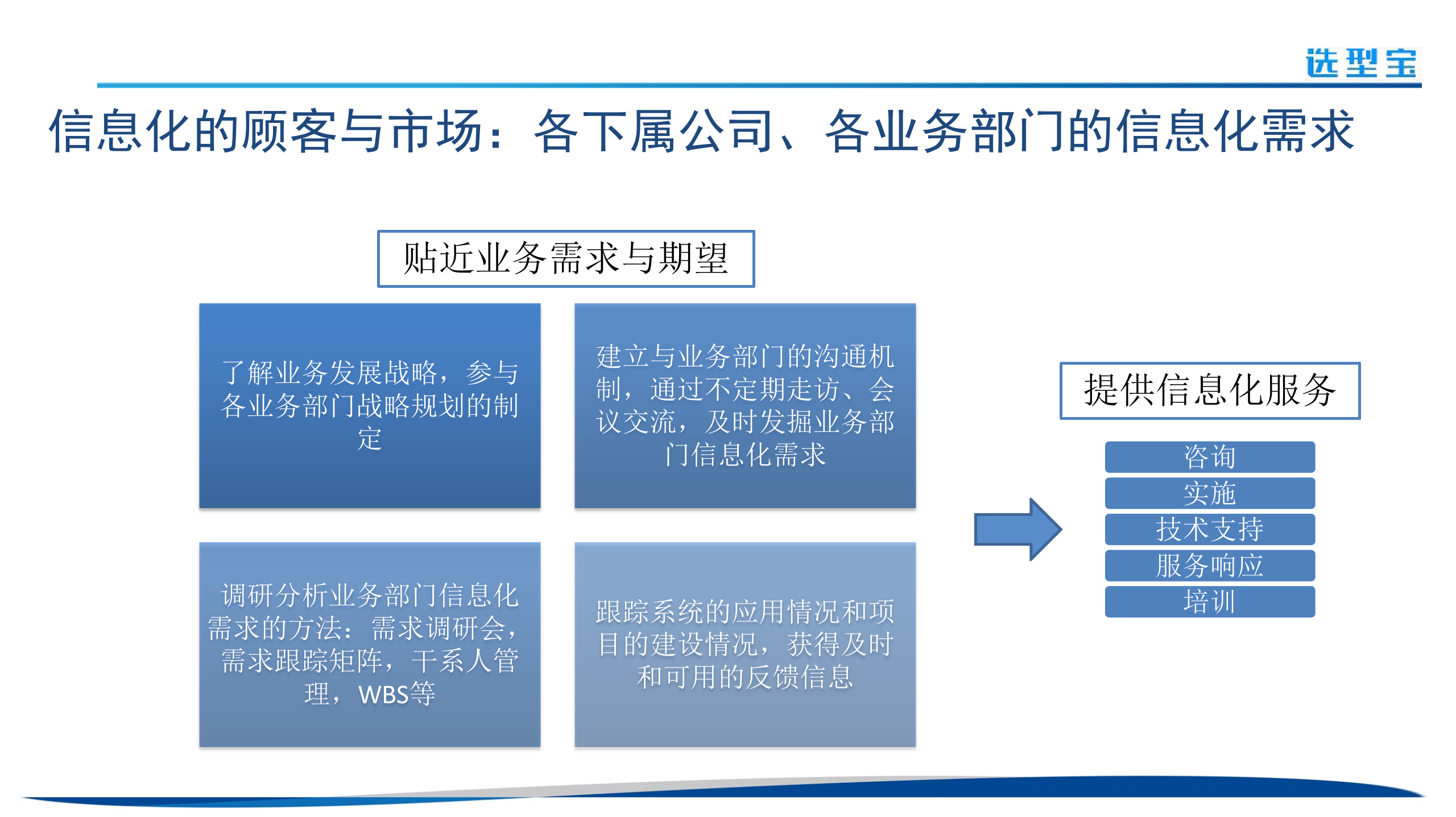 选型宝

信息化的顾客与市场：各下属公司、各业务部门的信息化需求

贴近业务需求与期望

了解业务发展战略，参与各业务部门战略规划的制定

建立与业务部门的沟通机制，通过不定期走访、会议交流，及时发掘业务部门信息化需求

调研分析业务部门信息化需求的方法：需求调研会，需求跟踪矩阵，干系人管理，WBS等

跟踪系统的应用情况和项目的建设情况，获得及时和可用的反馈信息

提供信息化服务

咨询

实施

技术支持

服务响应

培训